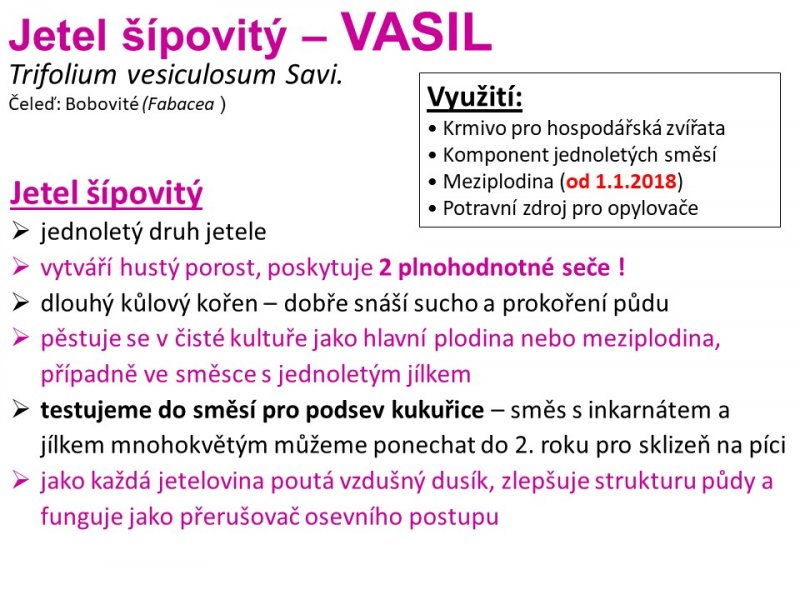 Jetel šípovitý – VASIL

Trifolium vesiculosum Savi.

Čeleď: Bobovité (Fabacea )

Využití:
• Krmivo pro hospodářská zvířata
• Komponent jednoletých směsí
• Meziplodina (od 1.1.2018)
• Potravní zdroj pro opylovače

Jetel šípovitý
➢ jednoletý druh jetele
➢ vytváří hustý porost, poskytuje 2 plnohodnotné seče !
➢ dlouhý kůlový kořen – dobře snáší sucho a prokoření půdu
➢ pěstuje se v čisté kultuře jako hlavní plodina nebo meziplodina, případně ve směsce s jednoletým jílkem
➢ testujeme do směsí pro podsev kukuřice – směs s inkarnátem a jílkem mnohokvětým můžeme ponechat do 2. roku pro sklizeň na píci
➢ jako každá jetelovina poutá vzdušný dusík, zlepšuje strukturu půdy a funguje jako přerušovač osevního postupu